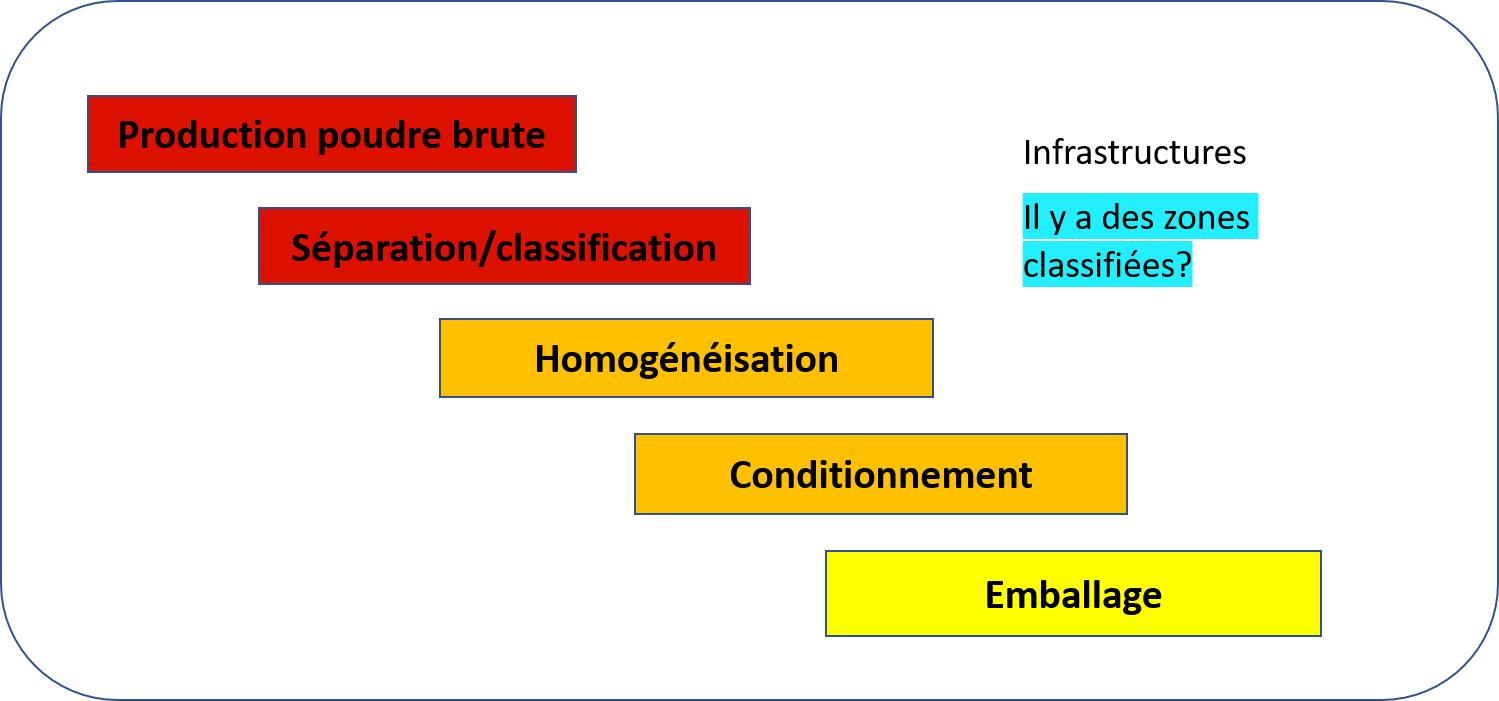 Production poudre brute

Séparation/classification

Homogénéisation

Conditionnement

Emballage

Infrastructures

Il y a des zones classifiées?